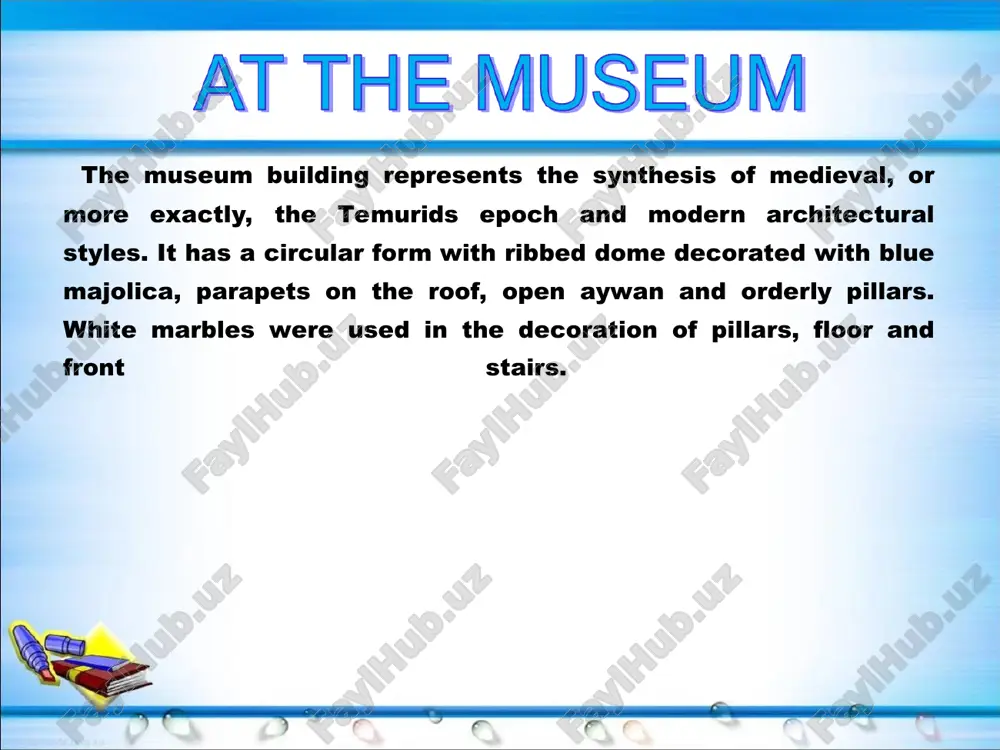 AT THE MUSEUM

The museum building represents the synthesis of medieval, or more exactly, the Temurids epoch and modern architectural styles. It has a circular form with ribbed dome decorated with blue majolica, parapets on the roof, open aywan and orderly pillars. White marbles were used in the decoration of pillars, floor and front stairs.

FaylHub.uz